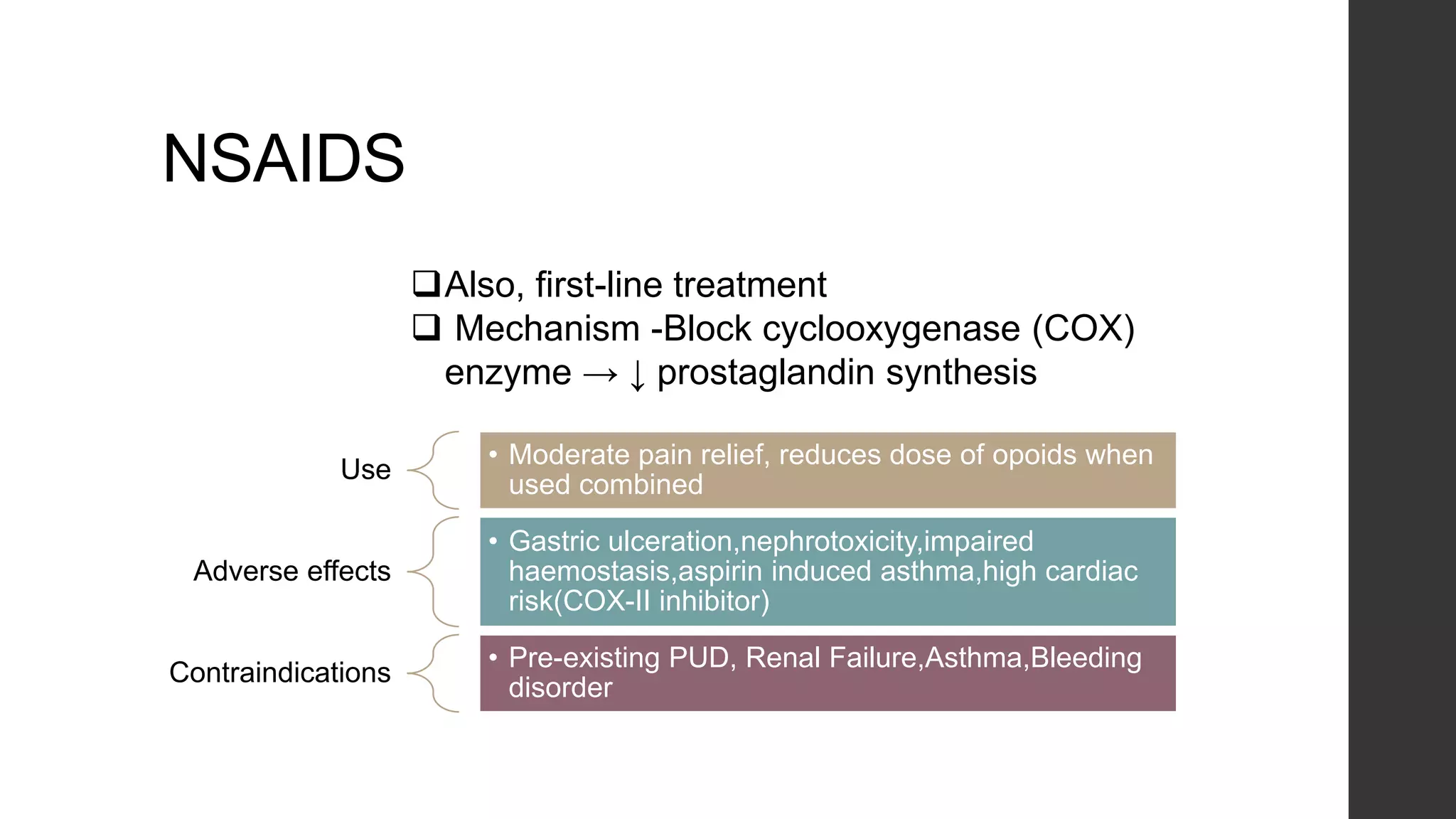 NSAIDS

❑Also, first-line treatment
❑ Mechanism -Block cyclooxygenase (COX) enzyme → ↓ prostaglandin synthesis

Use
• Moderate pain relief, reduces dose of opoids when used combined

Adverse effects
• Gastric ulceration,nephrotoxicity,impaired haemostasis,aspirin induced asthma,high cardiac risk(COX-II inhibitor)

Contraindications
• Pre-existing PUD, Renal Failure,Asthma,Bleeding disorder